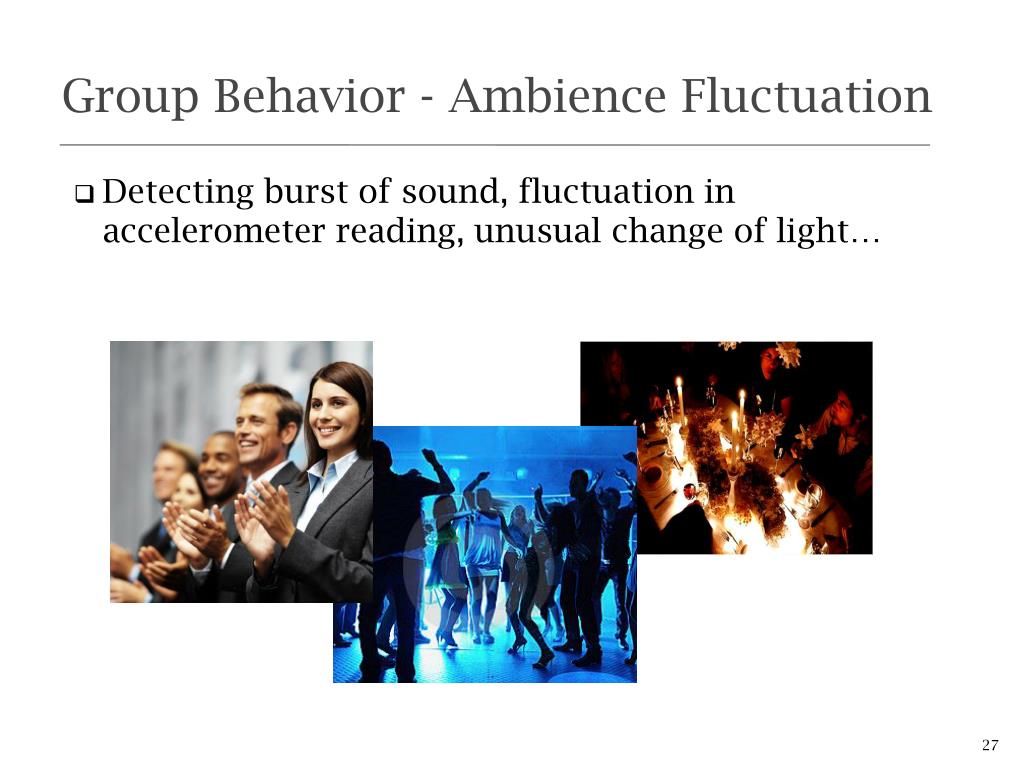 Group Behavior - Ambience Fluctuation

❑ Detecting burst of sound, fluctuation in accelerometer reading, unusual change of light…

27